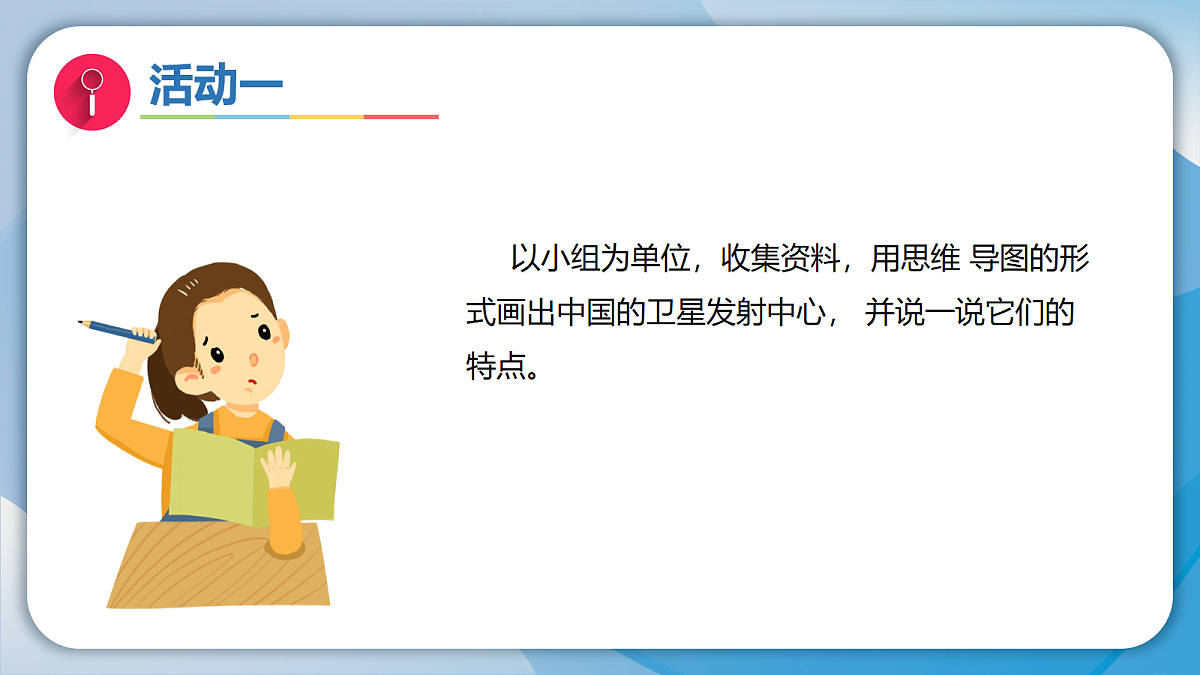 活动一

以小组为单位，收集资料，用思维 导图的形式画出中国的卫星发射中心， 并说一说它们的特点。